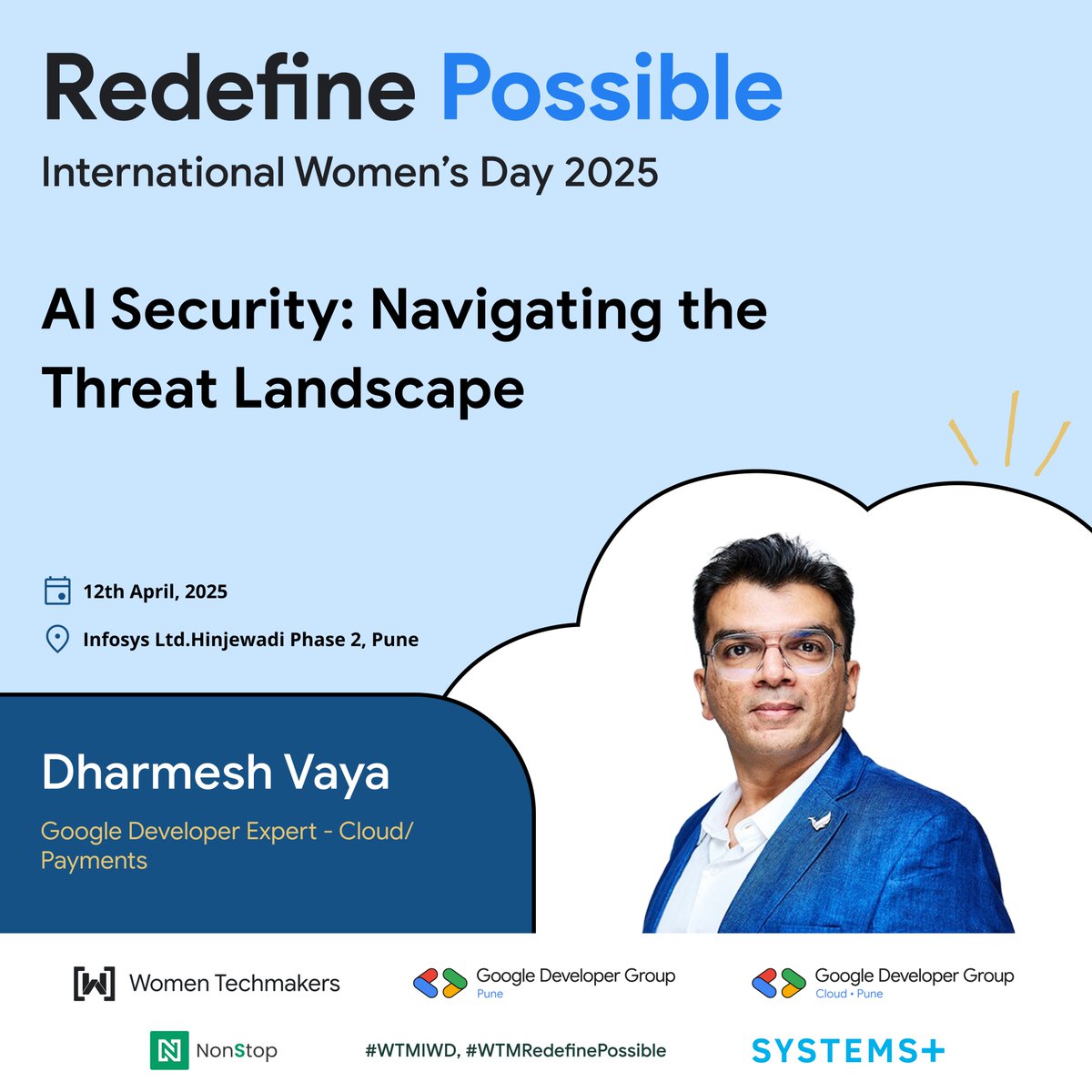 Redefine Possible
International Women's Day 2025

AI Security: Navigating the Threat Landscape

12th April, 2025
Infosys Ltd.Hinjewadi Phase 2, Pune

Dharmesh Vaya
Google Developer Expert - Cloud/ Payments

[W] Women Techmakers
Google Developer Group Pune
Google Developer Group Cloud • Pune

N NonStop
#WTMIWD, #WTMRedefinePossible
SYSTEMS+